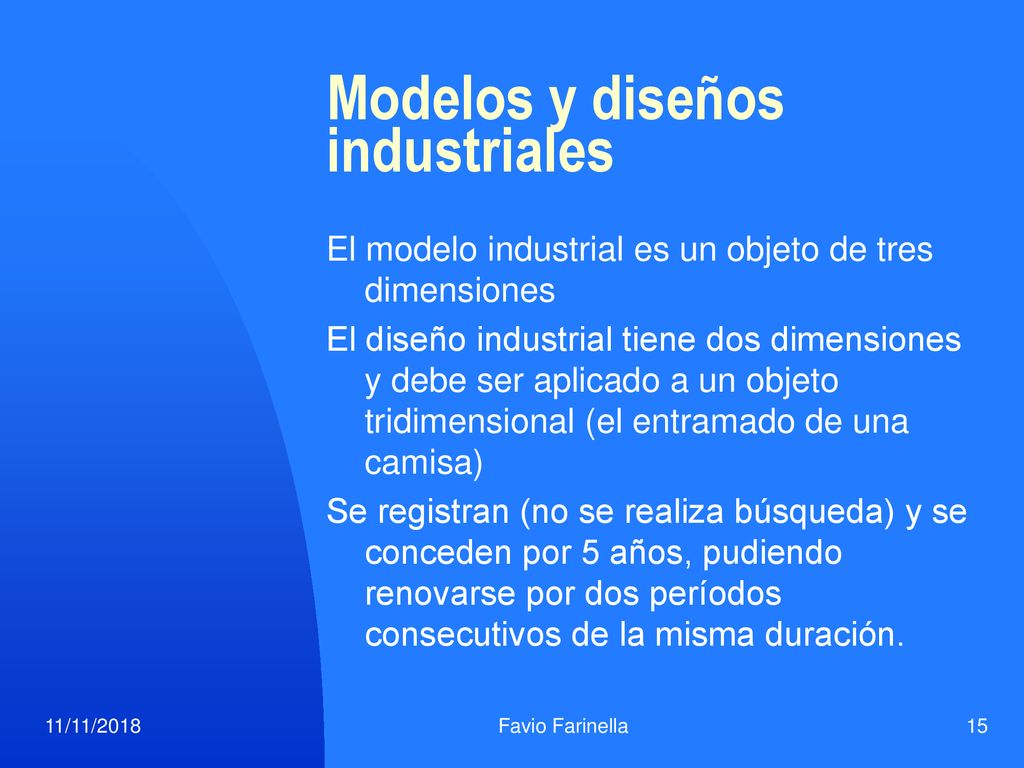 Modelos y diseños industriales

El modelo industrial es un objeto de tres dimensiones

El diseño industrial tiene dos dimensiones y debe ser aplicado a un objeto tridimensional (el entramado de una camisa)

Se registran (no se realiza búsqueda) y se conceden por 5 años, pudiendo renovarse por dos períodos consecutivos de la misma duración.

11/11/2018

Favio Farinella

15